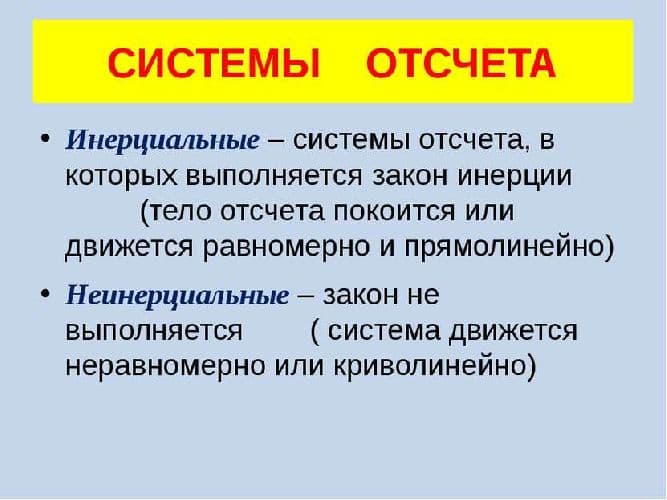 СИСТЕМЫ ОТСЧЕТА

• Инерциальные – системы отсчета, в которых выполняется закон инерции (тело отсчета покоится или движется равномерно и прямолинейно)

• Неинерциальные – закон не выполняется ( система движется неравномерно или криволинейно)